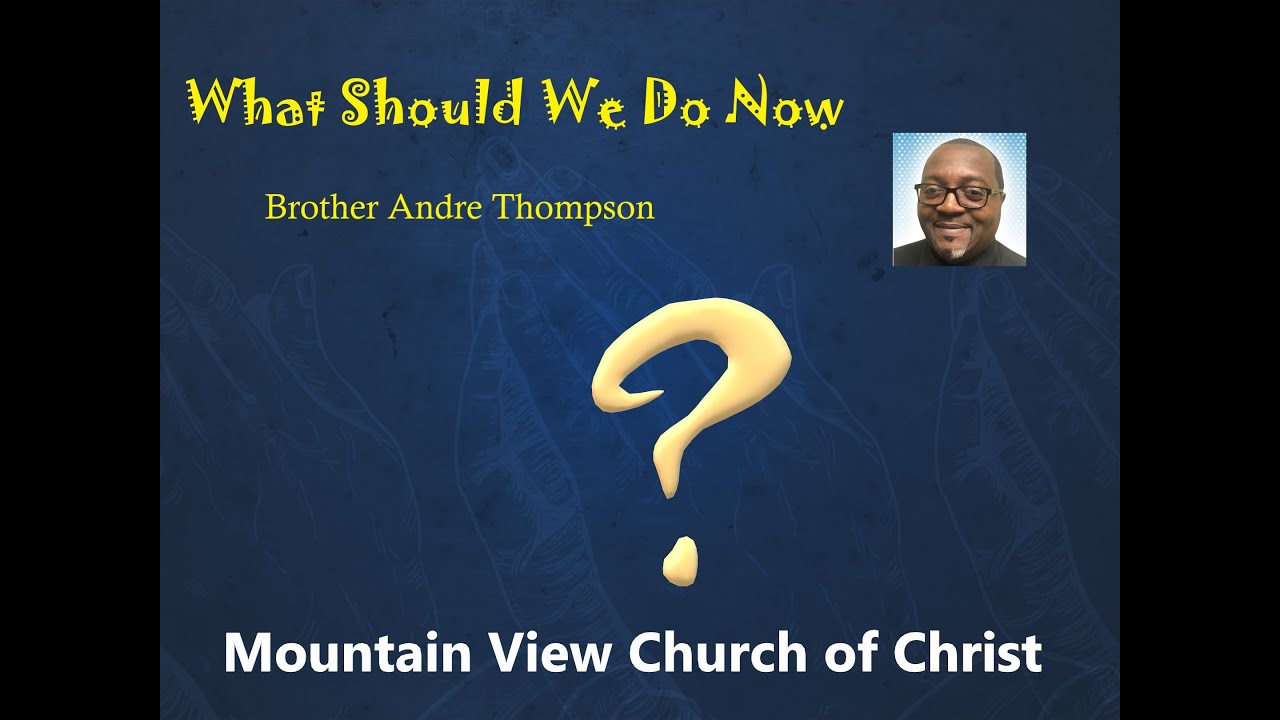 What Should We Do Now

Brother Andre Thompson

?

Mountain View Church of Christ